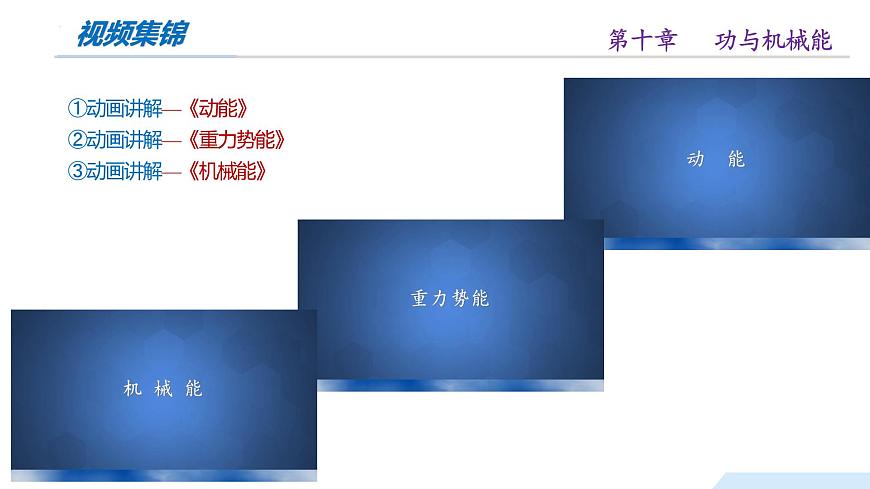 视频集锦

第十章　功与机械能

①动画讲解—《动能》
②动画讲解—《重力势能》
③动画讲解—《机械能》

动　能

重力势能

机　械　能